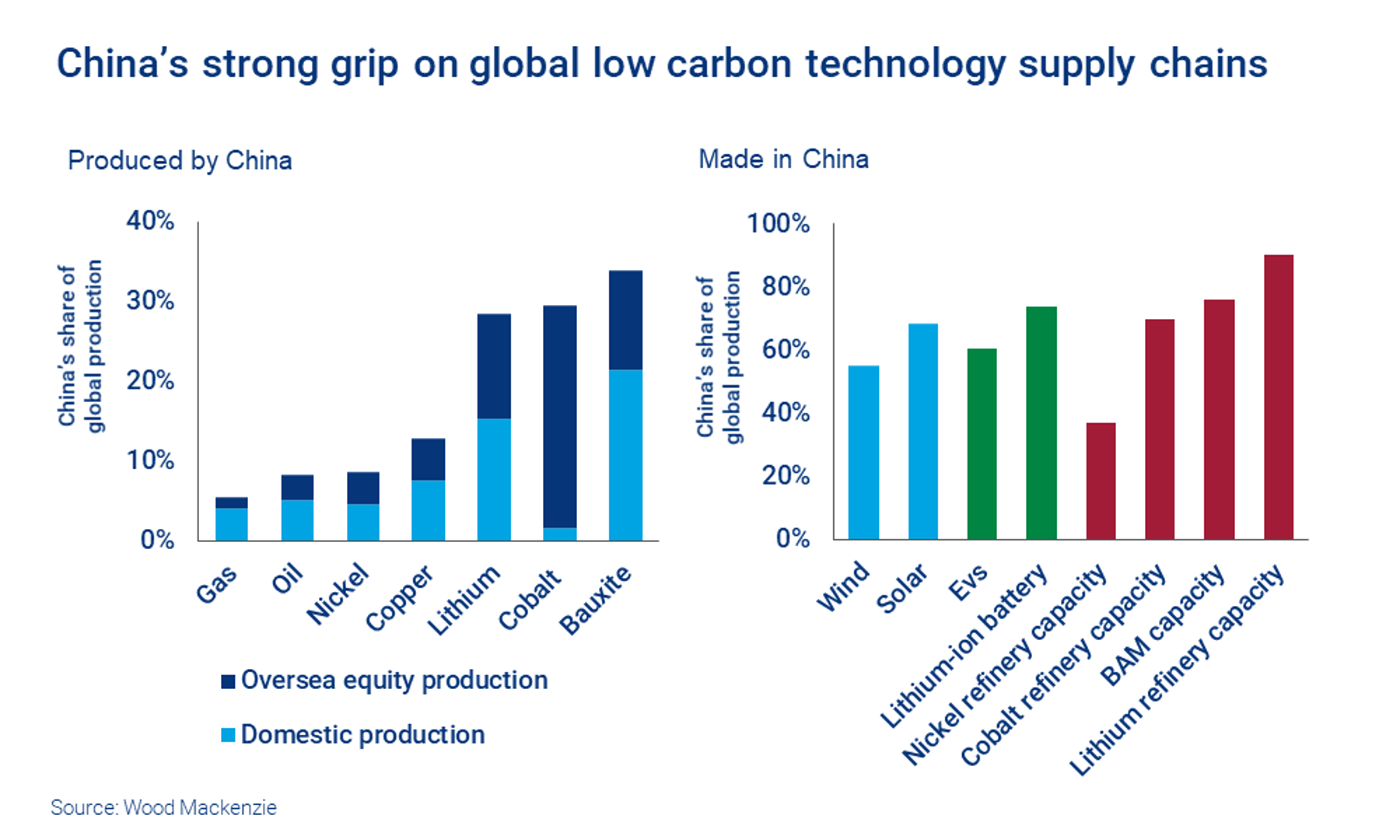 China's strong grip on global low carbon technology supply chains

Produced by China

China's share of global production

40%
30%
20%
10%
0%

Gas
Oil
Nickel
Copper
Lithium
Cobalt
Bauxite

Oversea equity production
Domestic production

Made in China

China's share of global production

100%
80%
60%
40%
20%
0%

Wind
Solar
Evs
Lithium-ion battery
Nickel refinery capacity
Cobalt refinery capacity
BAM capacity
Lithium refinery capacity

Source: Wood Mackenzie